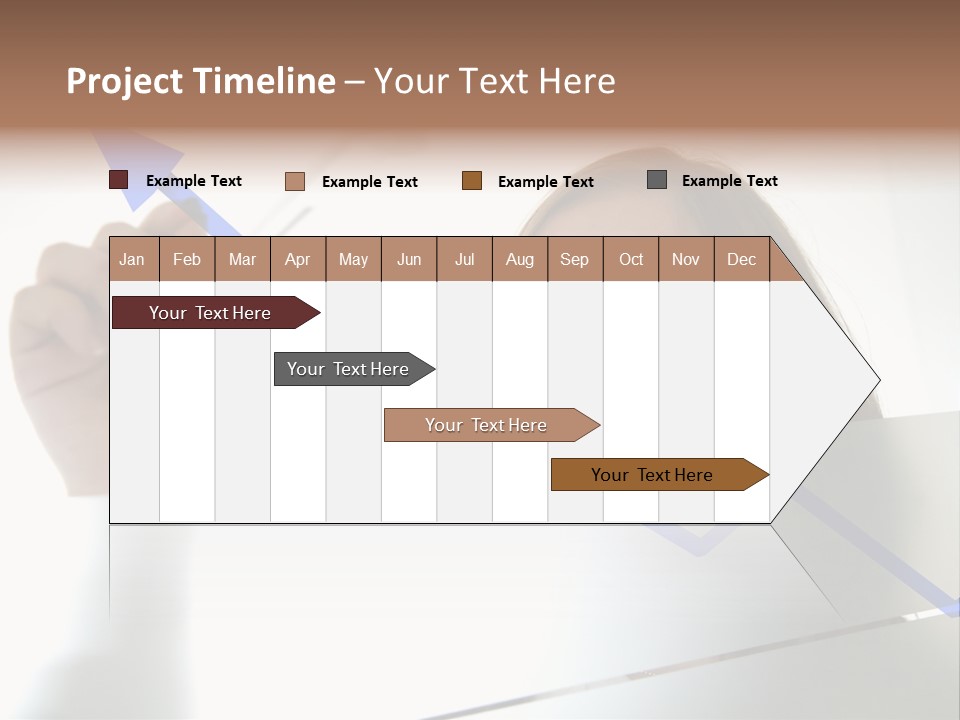 Project Timeline – Your Text Here

Example Text
Example Text
Example Text
Example Text

| Jan | Feb | Mar | Apr | May | Jun | Jul | Aug | Sep | Oct | Nov | Dec |
|---|---|---|---|---|---|---|---|---|---|---|---|

Your Text Here

Your Text Here

Your Text Here

Your Text Here